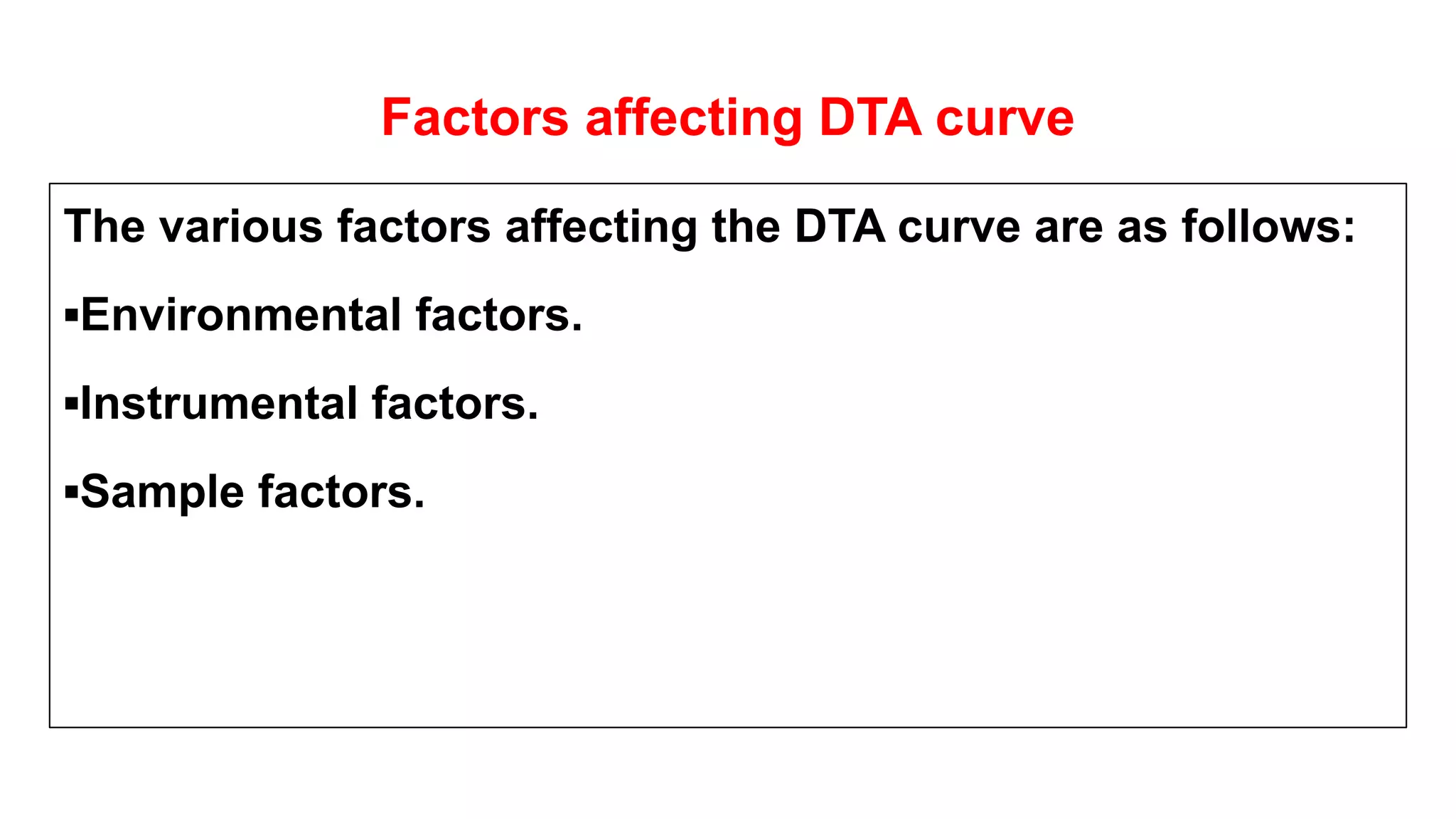 Factors affecting DTA curve

The various factors affecting the DTA curve are as follows:

▪Environmental factors.

▪Instrumental factors.

▪Sample factors.